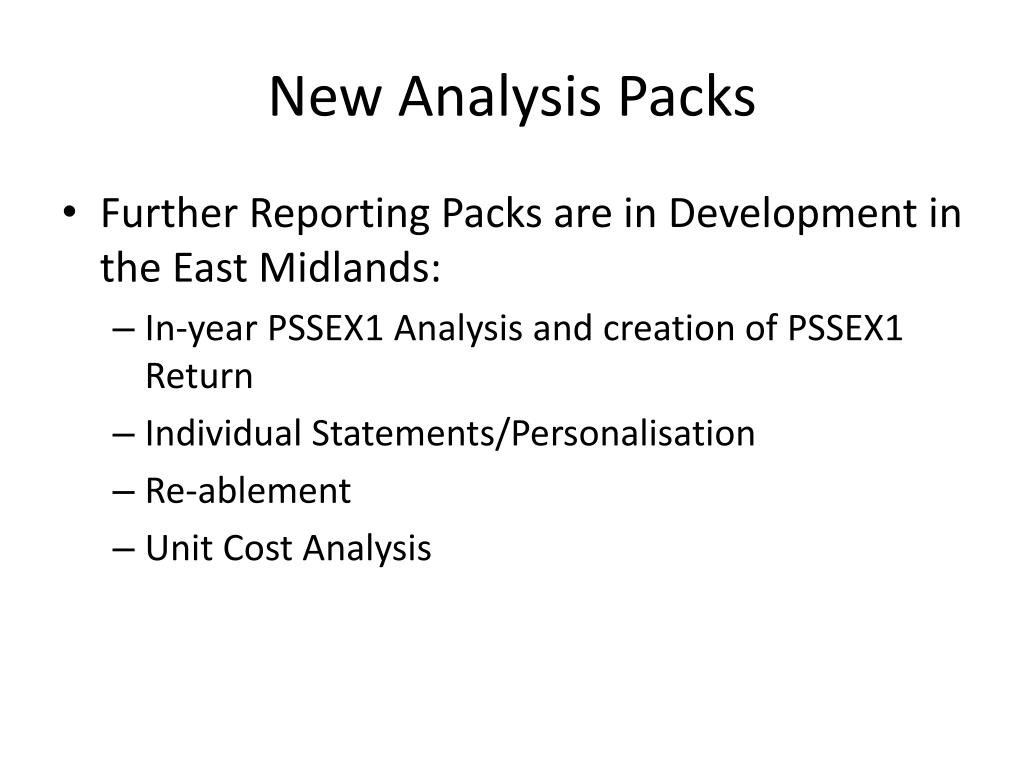 New Analysis Packs

• Further Reporting Packs are in Development in the East Midlands:
– In-year PSSEX1 Analysis and creation of PSSEX1 Return
– Individual Statements/Personalisation
– Re-ablement
– Unit Cost Analysis